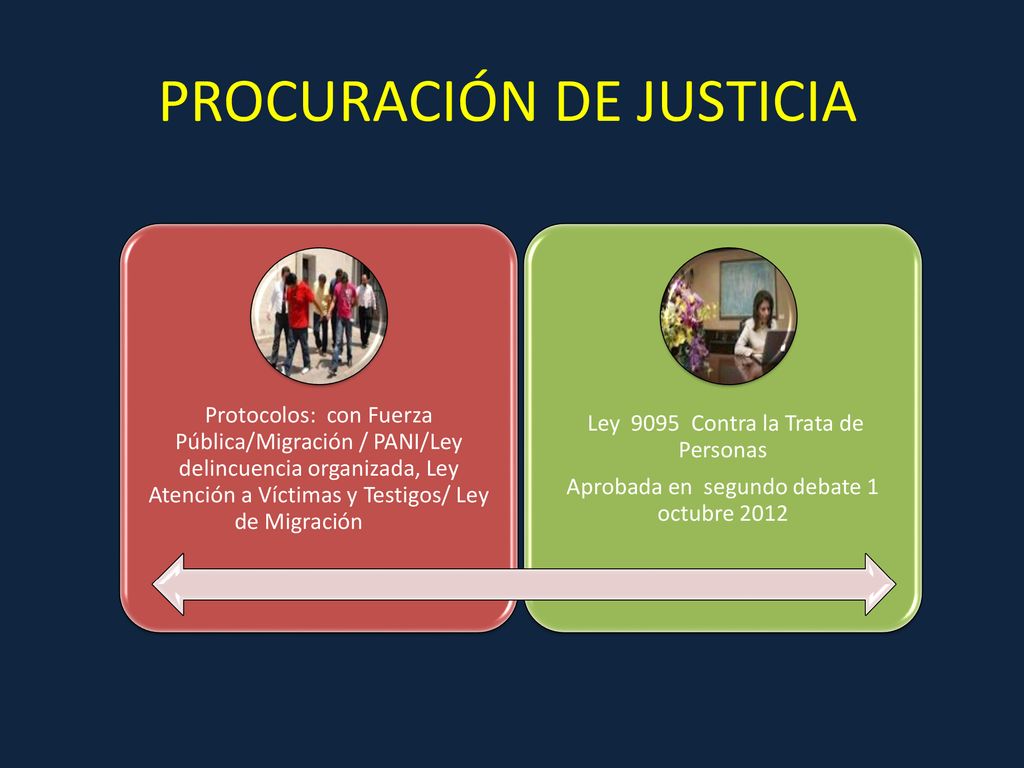 PROCURACIÓN DE JUSTICIA

Protocolos: con Fuerza Pública/Migración / PANI/Ley delincuencia organizada, Ley Atención a Víctimas y Testigos/ Ley de Migración

Ley 9095 Contra la Trata de Personas

Aprobada en segundo debate 1 octubre 2012